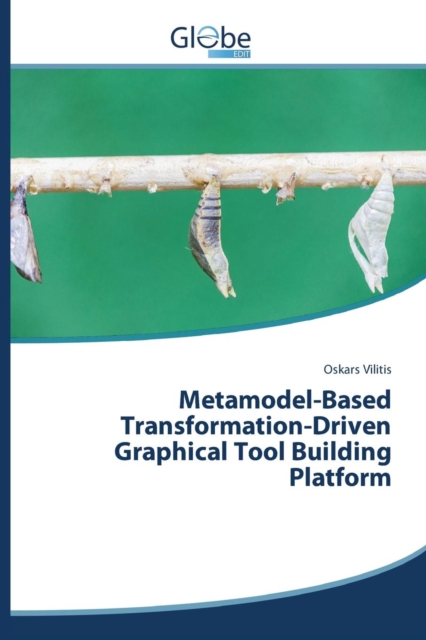 Globe
EDIT

Oskars Vilitis

Metamodel-Based Transformation-Driven Graphical Tool Building Platform